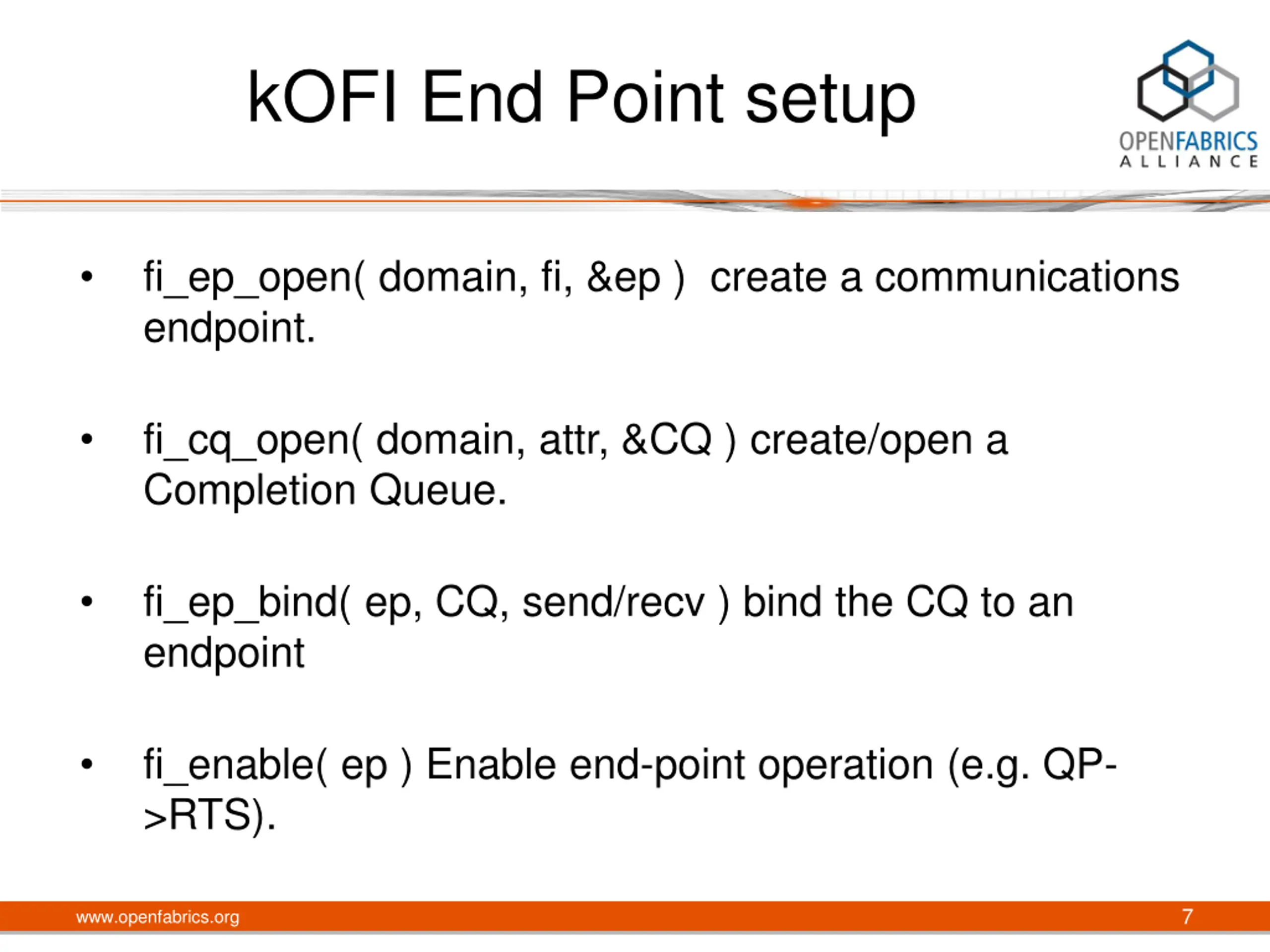 kOFI End Point setup

OPENFABRICS
ALLIANCE

• fi_ep_open( domain, fi, &ep ) create a communications endpoint.

• fi_cq_open( domain, attr, &CQ ) create/open a Completion Queue.

• fi_ep_bind( ep, CQ, send/recv ) bind the CQ to an endpoint

• fi_enable( ep ) Enable end-point operation (e.g. QP->RTS).

www.openfabrics.org

7